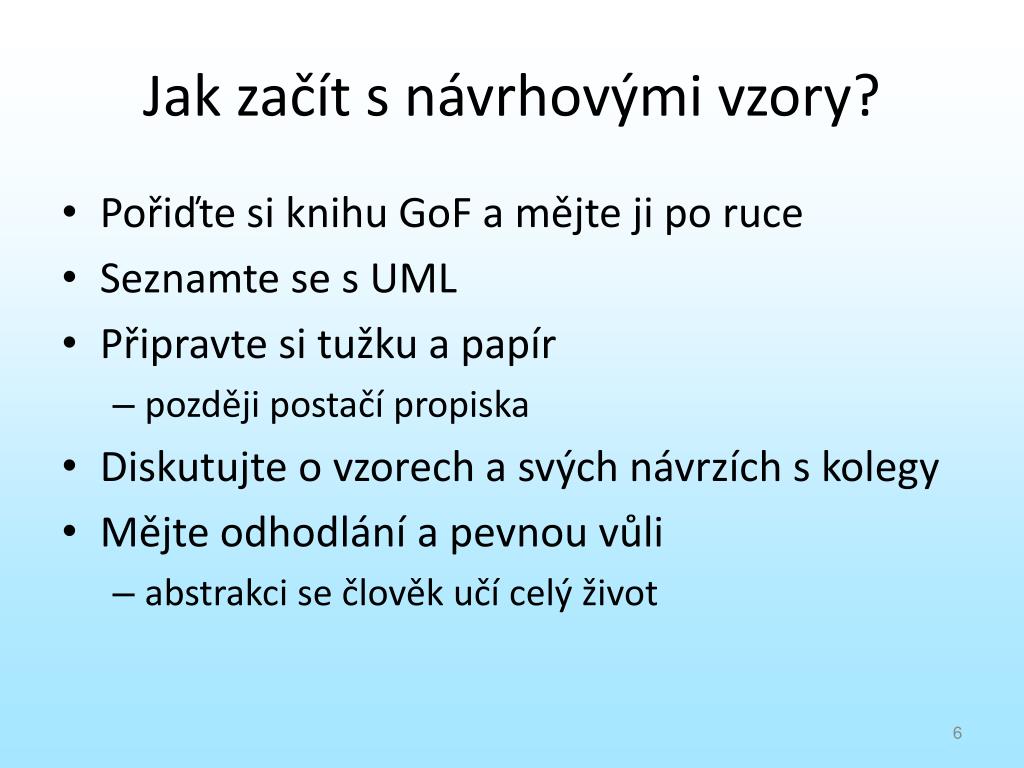 Jak začít s návrhovými vzory?

• Pořiďte si knihu GoF a mějte ji po ruce
• Seznamte se s UML
• Připravte si tužku a papír
  – později postačí propiska
• Diskutujte o vzorech a svých návrzích s kolegy
• Mějte odhodlání a pevnou vůli
  – abstrakci se člověk učí celý život

6